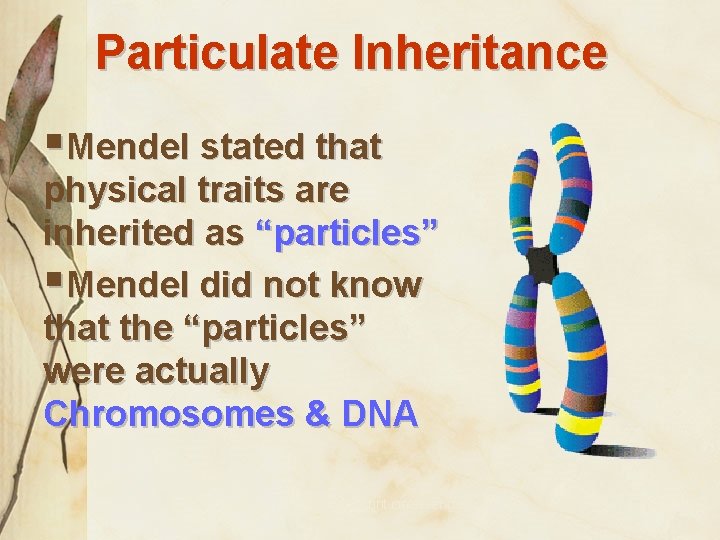 Particulate Inheritance

▪Mendel stated that physical traits are inherited as “particles”

▪Mendel did not know that the “particles” were actually Chromosomes & DNA